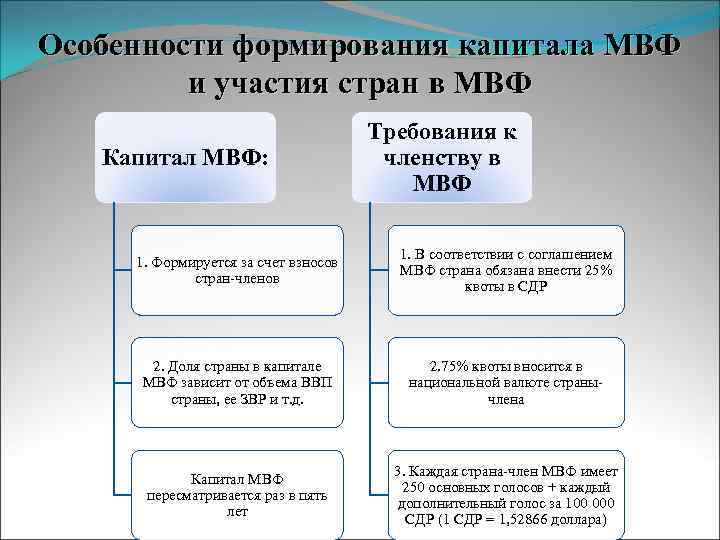 Особенности формирования капитала МВФ и участия стран в МВФ

Капитал МВФ:

1. Формируется за счет взносов стран-членов

2. Доля страны в капитале МВФ зависит от объема ВВП страны, ее ЗВР и т.д.

Капитал МВФ пересматривается раз в пять лет

Требования к членству в МВФ

1. В соответствии с соглашением МВФ страна обязана внести 25% квоты в СДР

2.75% квоты вносится в национальной валюте страны-члена

3. Каждая страна-член МВФ имеет 250 основных голосов + каждый дополнительный голос за 100 000 СДР (1 СДР = 1,52866 доллара)